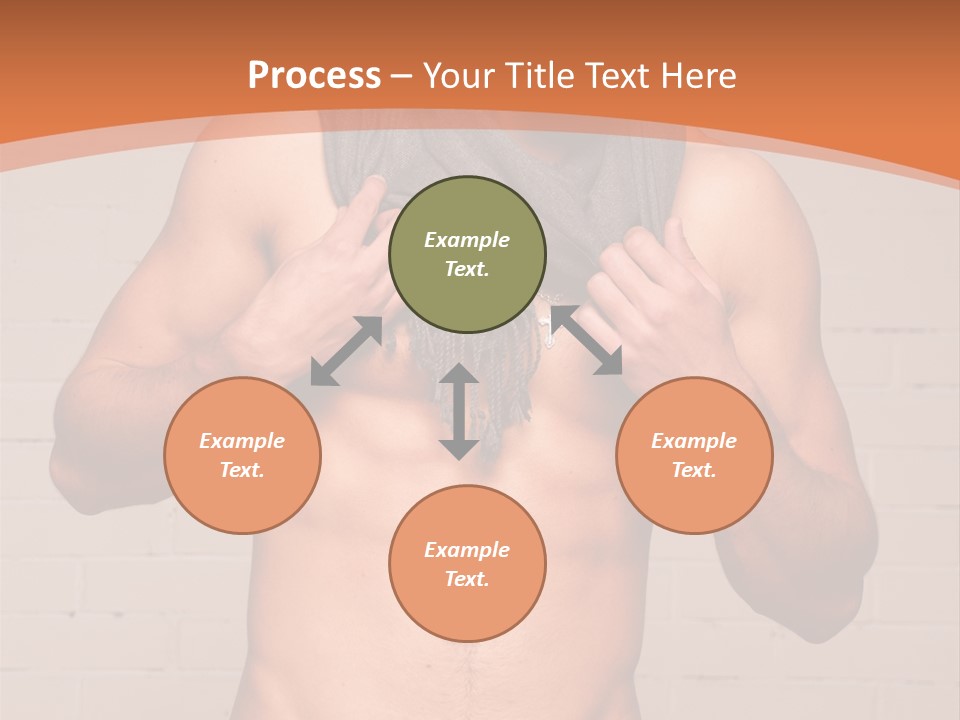 Process – Your Title Text Here

Example Text.

Example Text.

Example Text.

Example Text.